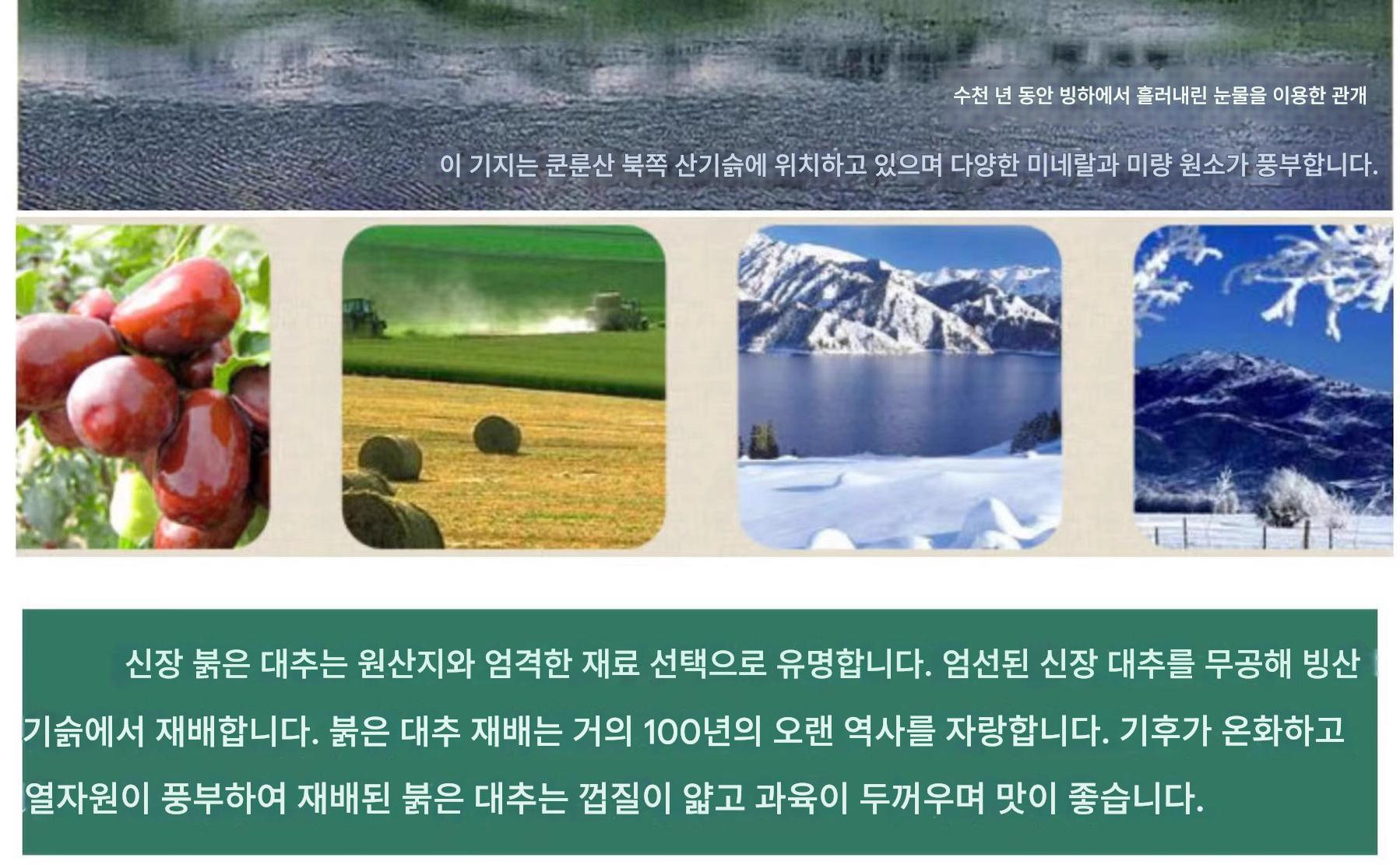 수천 년 동안 빙하에서 흘러내린 눈물을 이용한 관개

이 기지는 쿤룬산 북쪽 산기슭에 위치하고 있으며 다양한 미네랄과 미량 원소가 풍부합니다.

신장 붉은 대추는 원산지와 엄격한 재료 선택으로 유명합니다. 엄선된 신장 대추를 무공해 빙산 기슭에서 재배합니다. 붉은 대추 재배는 거의 100년의 오랜 역사를 자랑합니다. 기후가 온화하고 열자원이 풍부하여 재배된 붉은 대추는 껍질이 얇고 과육이 두꺼우며 맛이 좋습니다.